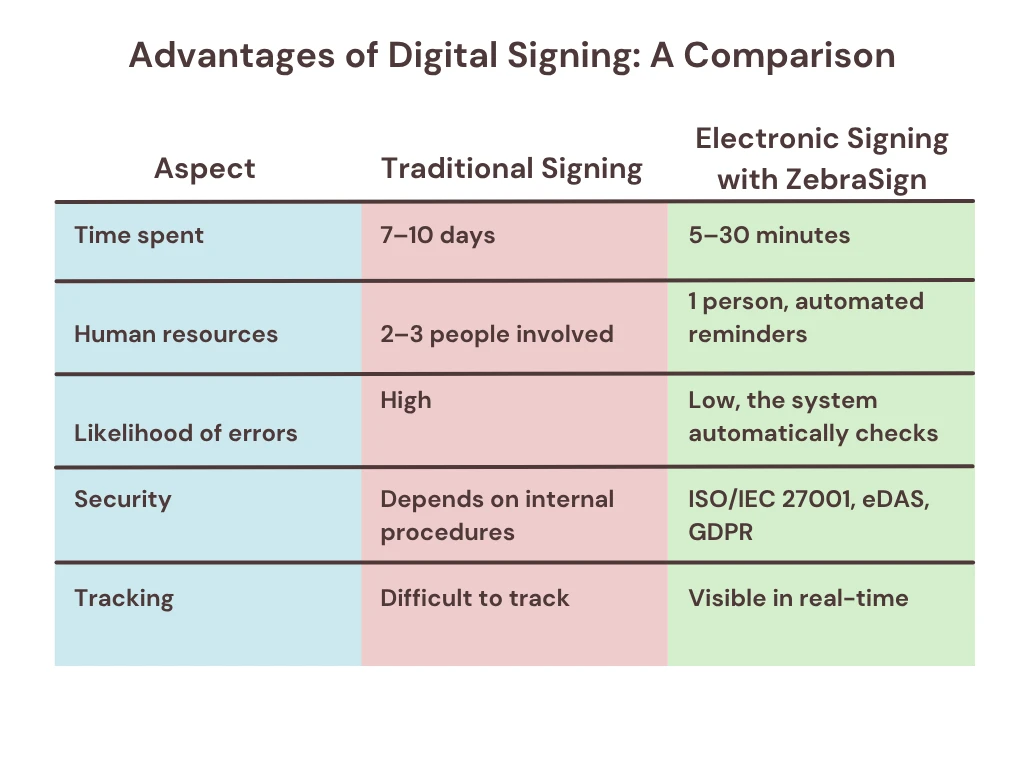 Advantages of Digital Signing: A Comparison

| Aspect | Traditional Signing | Electronic Signing with ZebraSign |
|---|---|---|
| Time spent | 7–10 days | 5–30 minutes |
| Human resources | 2–3 people involved | 1 person, automated reminders |
| Likelihood of errors | High | Low, the system automatically checks |
| Security | Depends on internal procedures | ISO/IEC 27001, eDAS, GDPR |
| Tracking | Difficult to track | Visible in real-time |